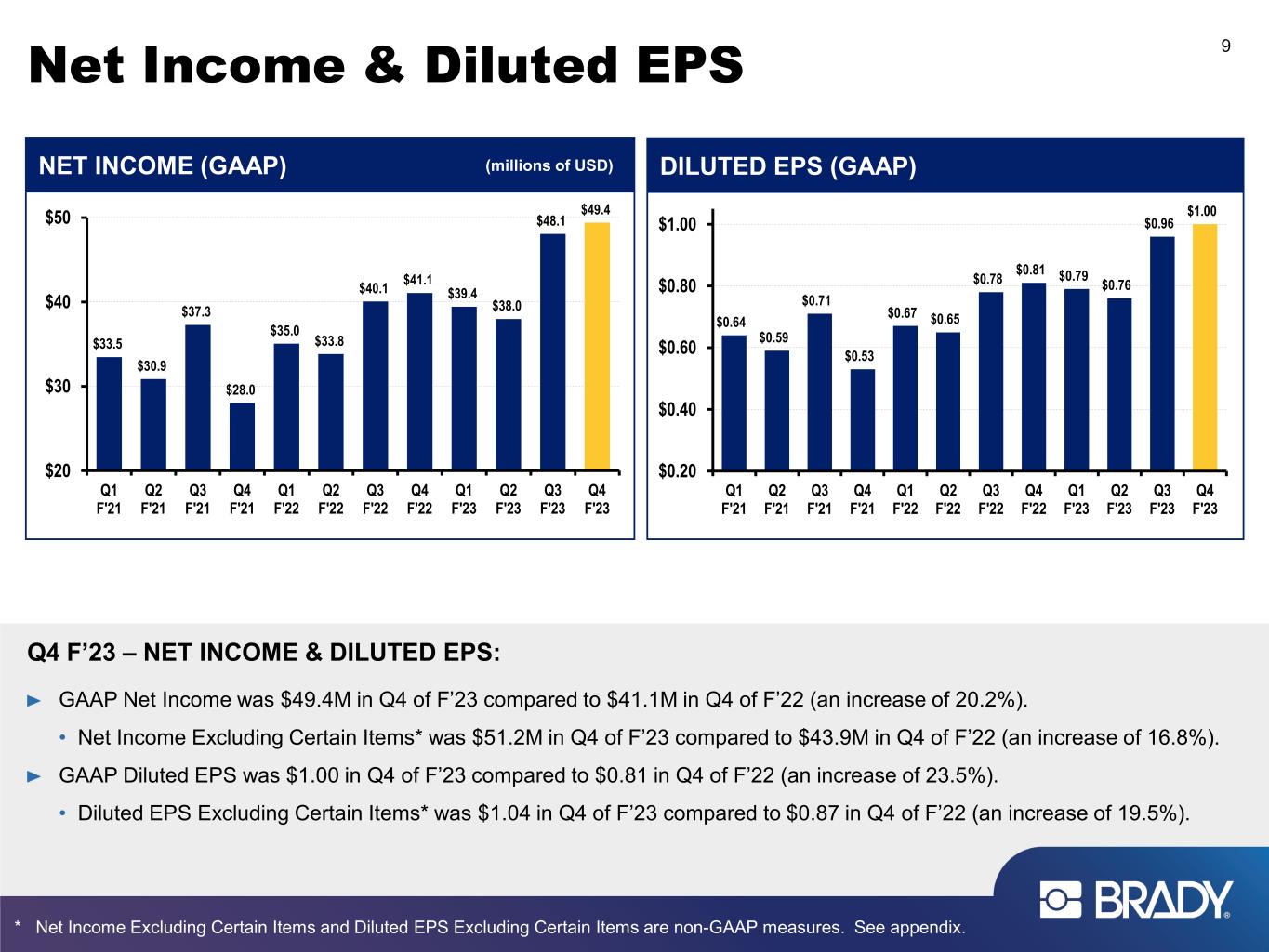 Net Income & Diluted EPS

9

NET INCOME (GAAP) (millions of USD)

$50
$40
$30
$20

$33.5 $30.9 $37.3 $28.0 $35.0 $33.8 $40.1 $41.1 $39.4 $38.0 $48.1 $49.4

Q1 F'21 Q2 F'21 Q3 F'21 Q4 F'21 Q1 F'22 Q2 F'22 Q3 F'22 Q4 F'22 Q1 F'23 Q2 F'23 Q3 F'23 Q4 F'23

DILUTED EPS (GAAP)

$1.00
$0.80
$0.60
$0.40
$0.20

$0.64 $0.59 $0.71 $0.53 $0.67 $0.65 $0.78 $0.81 $0.79 $0.76 $0.96 $1.00

Q1 F'21 Q2 F'21 Q3 F'21 Q4 F'21 Q1 F'22 Q2 F'22 Q3 F'22 Q4 F'22 Q1 F'23 Q2 F'23 Q3 F'23 Q4 F'23

Q4 F’23 – NET INCOME & DILUTED EPS:

► GAAP Net Income was $49.4M in Q4 of F’23 compared to $41.1M in Q4 of F’22 (an increase of 20.2%).

• Net Income Excluding Certain Items* was $51.2M in Q4 of F’23 compared to $43.9M in Q4 of F’22 (an increase of 16.8%).

► GAAP Diluted EPS was $1.00 in Q4 of F’23 compared to $0.81 in Q4 of F’22 (an increase of 23.5%).

• Diluted EPS Excluding Certain Items* was $1.04 in Q4 of F’23 compared to $0.87 in Q4 of F’22 (an increase of 19.5%).

BRADY

* Net Income Excluding Certain Items and Diluted EPS Excluding Certain Items are non-GAAP measures. See appendix.